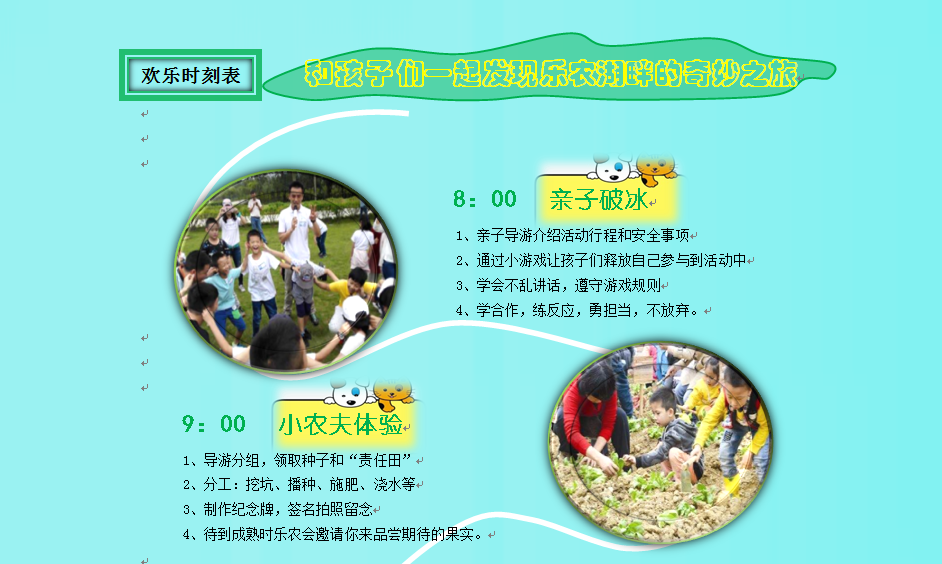 欢乐时刻表

和孩子们一起发现乐农湖畔的奇妙之旅

8：00 亲子破冰

1、亲子导游介绍活动行程和安全事项
2、通过小游戏让孩子们释放自己参与到活动中
3、学会不乱讲话，遵守游戏规则
4、学合作，练反应，勇担当，不放弃。

9：00 小农夫体验

1、导游分组，领取种子和“责任田”
2、分工：挖坑、播种、施肥、浇水等
3、制作纪念牌，签名拍照留念
4、待到成熟时乐农会邀请你来品尝期待的果实。